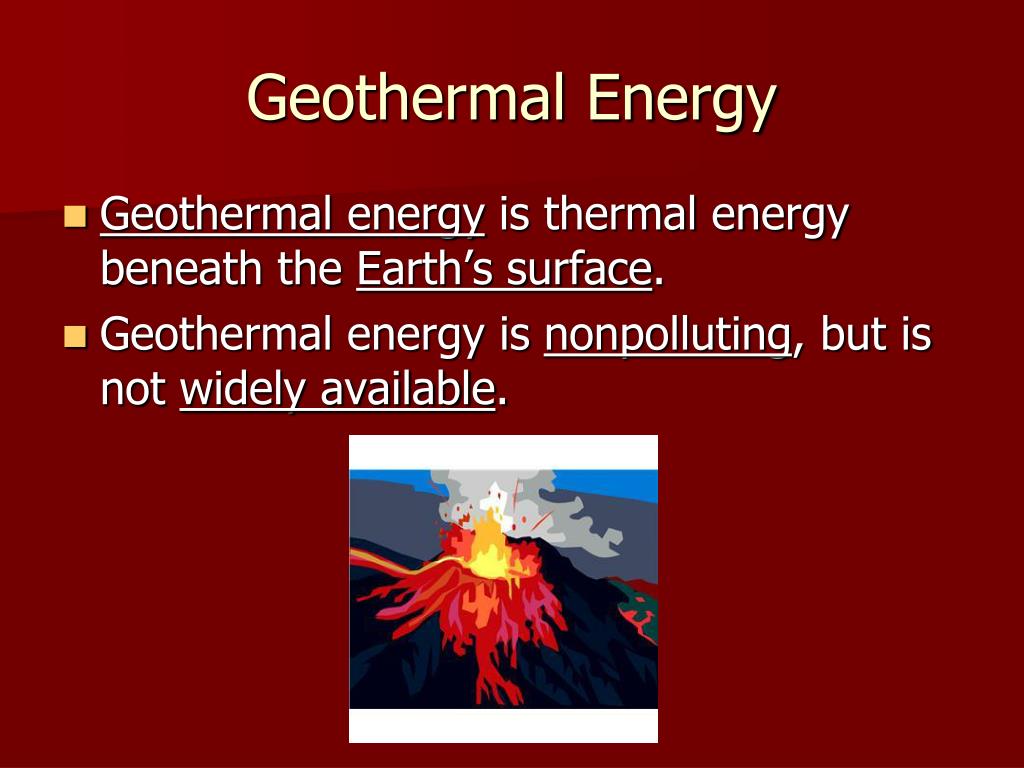 Geothermal Energy

Geothermal energy is thermal energy beneath the Earth’s surface.

Geothermal energy is nonpolluting, but is not widely available.